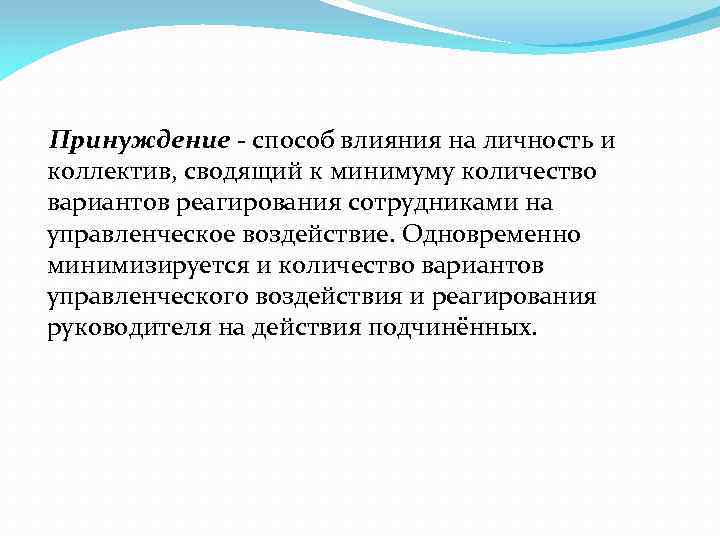 Принуждение - способ влияния на личность и коллектив, сводящий к минимуму количество вариантов реагирования сотрудниками на управленческое воздействие. Одновременно минимизируется и количество вариантов управленческого воздействия и реагирования руководителя на действия подчинённых.